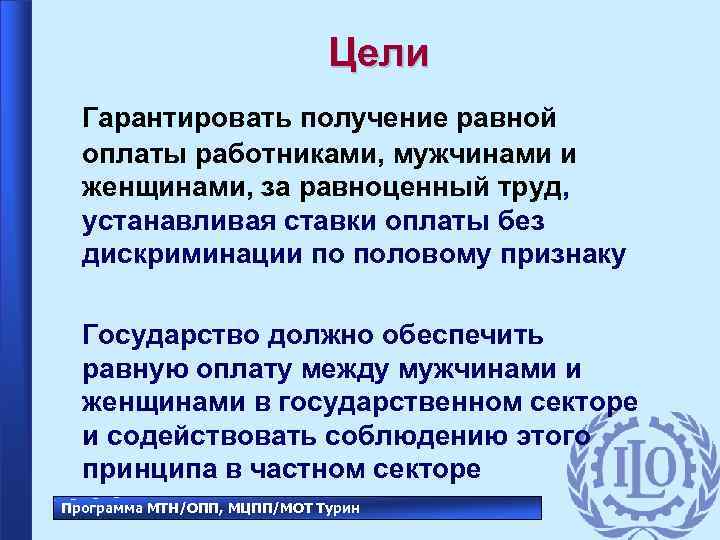 Цели

Гарантировать получение равной оплаты работниками, мужчинами и женщинами, за равноценный труд, устанавливая ставки оплаты без дискриминации по половому признаку

Государство должно обеспечить равную оплату между мужчинами и женщинами в государственном секторе и содействовать соблюдению этого принципа в частном секторе

Программа МТН/ОПП, МЦПП/МОТ Турин

ILO